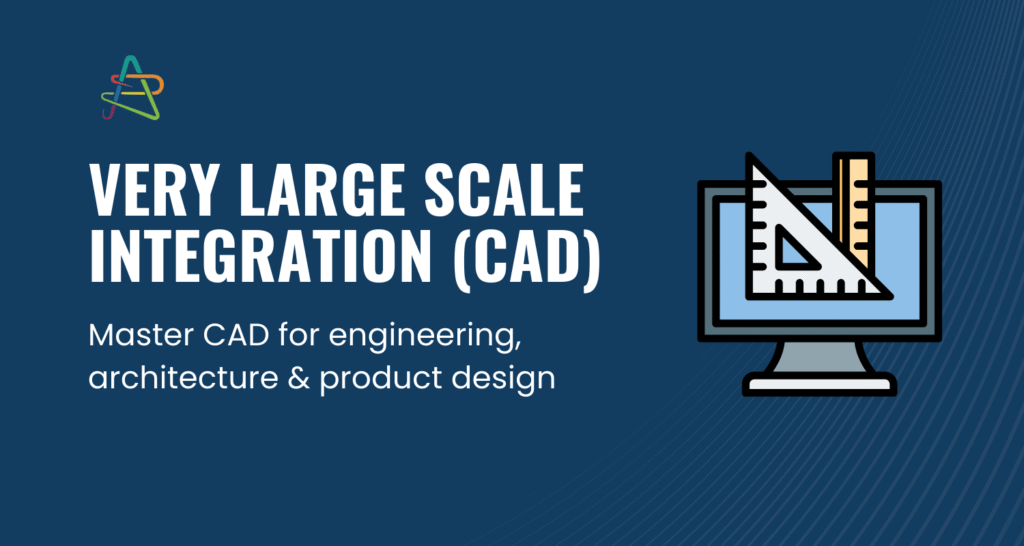 VERY LARGE SCALE INTEGRATION (CAD)

Master CAD for engineering, architecture & product design